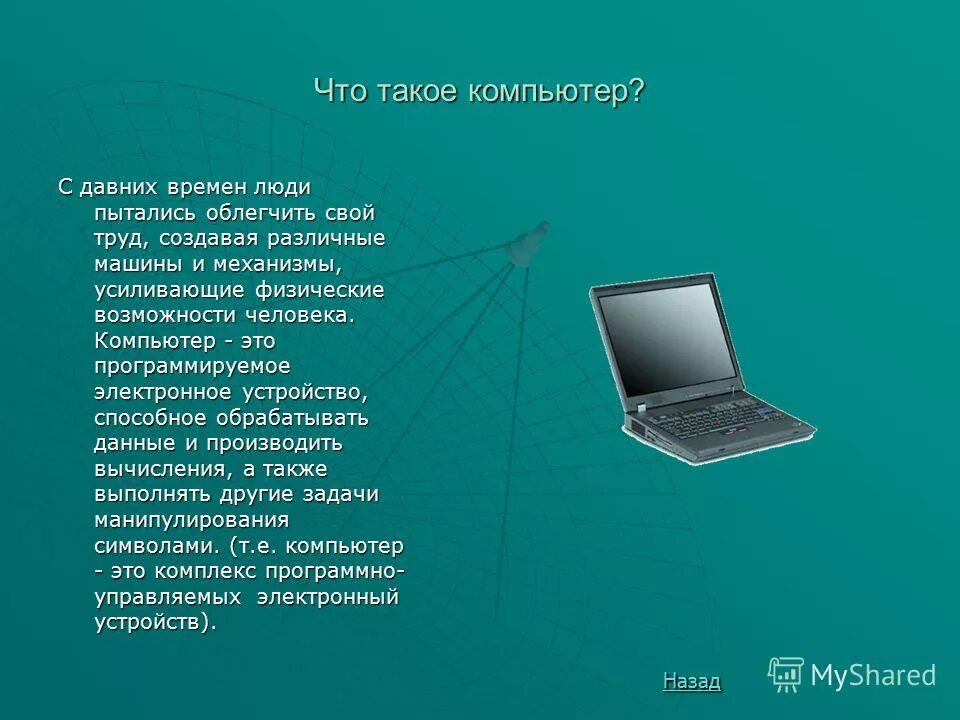 Что такое компьютер?

С давних времен люди пытались облегчить свой труд, создавая различные машины и механизмы, усиливающие физические возможности человека. Компьютер - это программируемое электронное устройство, способное обрабатывать данные и производить вычисления, а также выполнять другие задачи манипулирования символами. (т.е. компьютер - это комплекс программно-управляемых электронный устройств).

Назад

MyShared